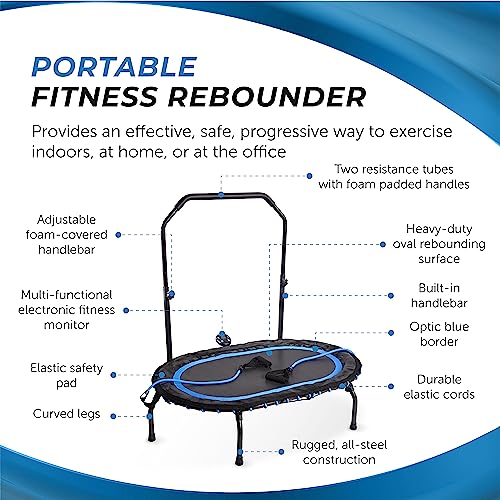 PORTABLE
FITNESS REBOUNDER

Provides an effective, safe, progressive way to exercise indoors, at home, or at the office

Two resistance tubes with foam padded handles

Adjustable foam-covered handlebar

Heavy-duty oval rebounding surface

Multi-functional electronic fitness monitor

Built-in handlebar

Optic blue border

Elastic safety pad

Durable elastic cords

Curved legs

Rugged, all-steel construction